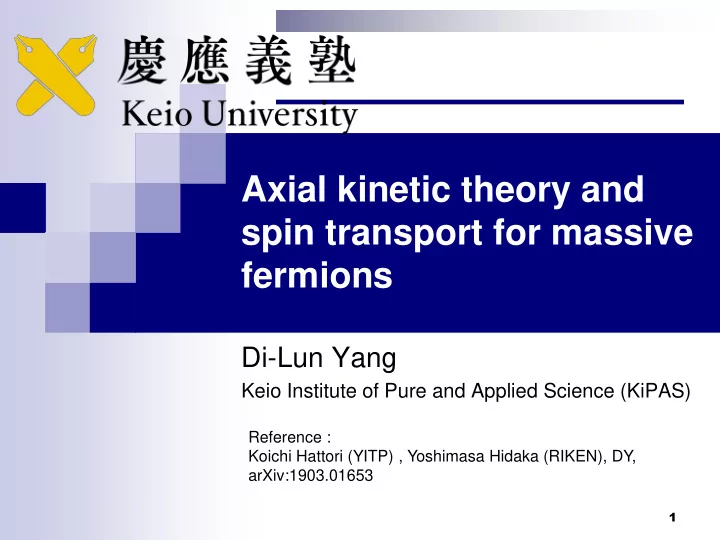 慶應義塾
Keio University

Axial kinetic theory and spin transport for massive fermions

Di-Lun Yang

Keio Institute of Pure and Applied Science (KiPAS)

Reference :
Koichi Hattori (YITP) , Yoshimasa Hidaka (RIKEN), DY, arXiv:1903.01653

1